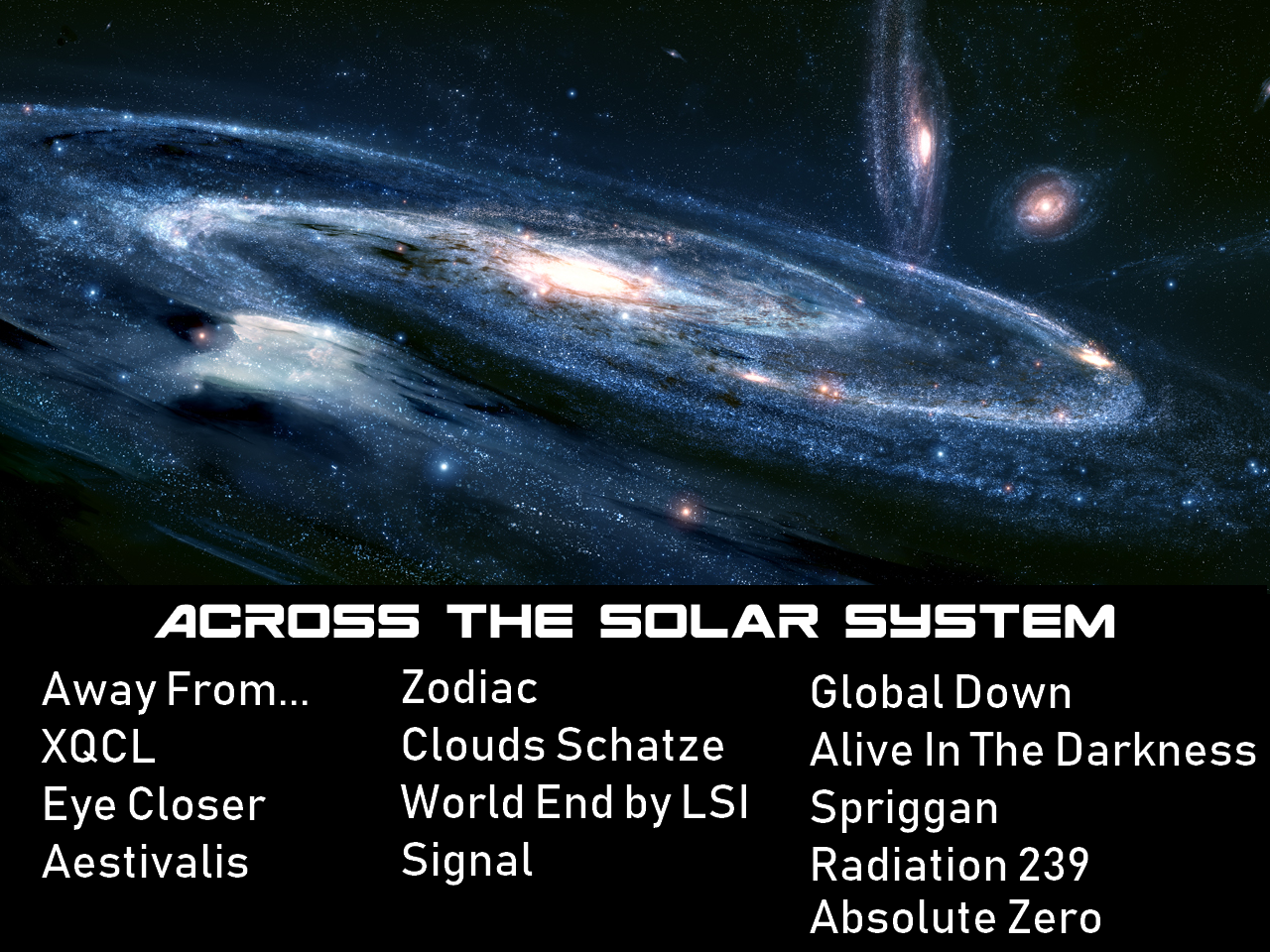 ACROSS THE SOLAR SYSTEM

Away From...
XQCL
Eye Closer
Aestivalis

Zodiac
Clouds Schatze
World End by LSI
Signal

Global Down
Alive In The Darkness
Spriggan
Radiation 239
Absolute Zero